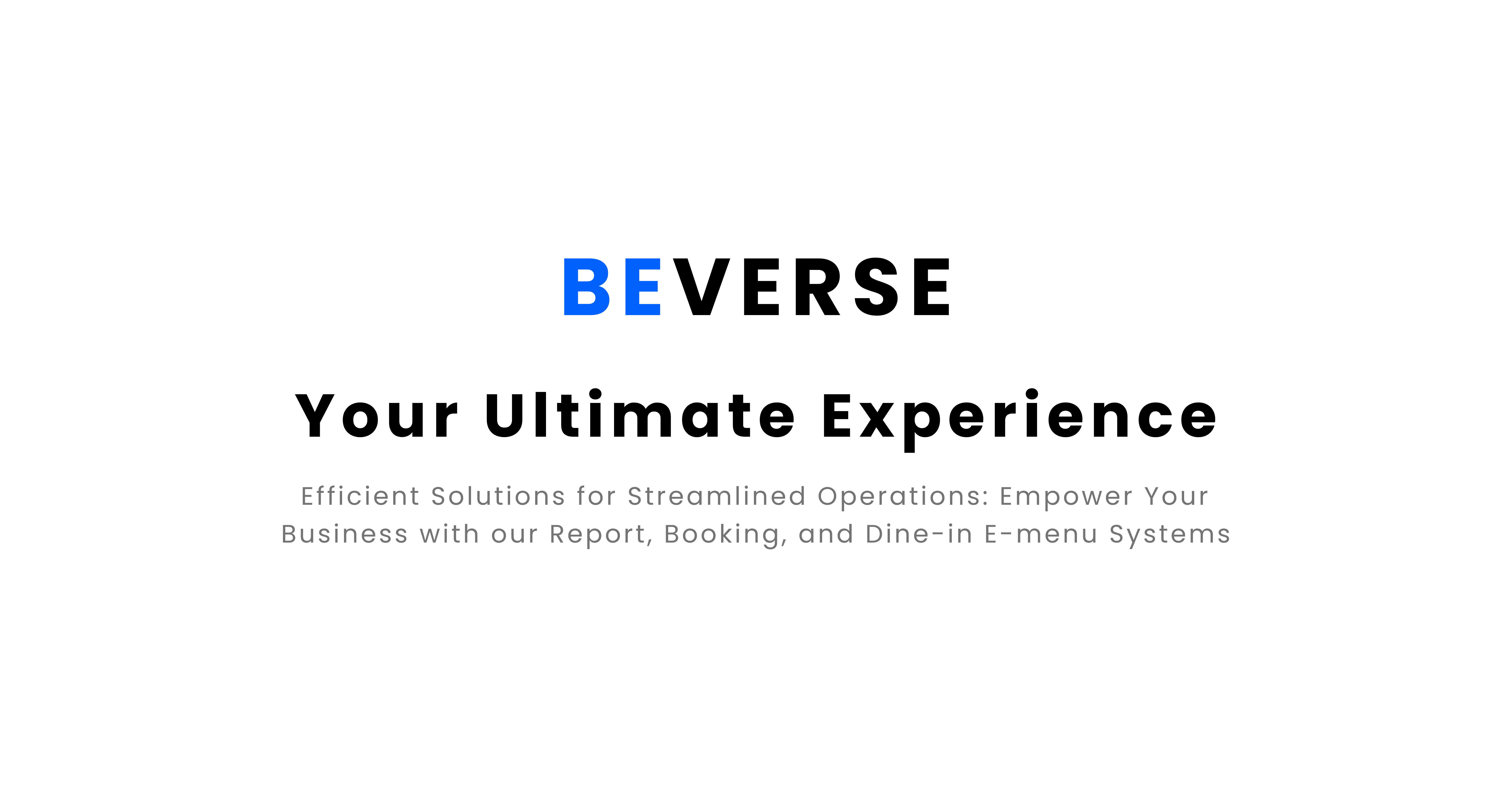 BEVERSE

Your Ultimate Experience

Efficient Solutions for Streamlined Operations: Empower Your Business with our Report, Booking, and Dine-in E-menu Systems